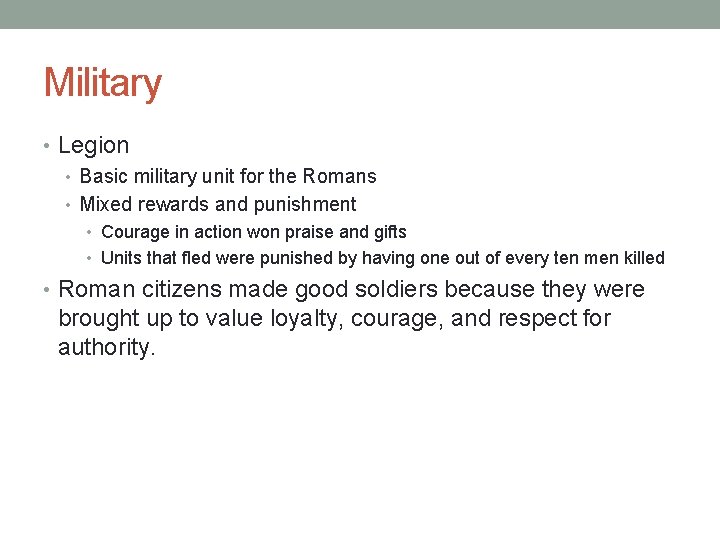 Military

• Legion
  • Basic military unit for the Romans
  • Mixed rewards and punishment
    • Courage in action won praise and gifts
    • Units that fled were punished by having one out of every ten men killed
• Roman citizens made good soldiers because they were brought up to value loyalty, courage, and respect for authority.